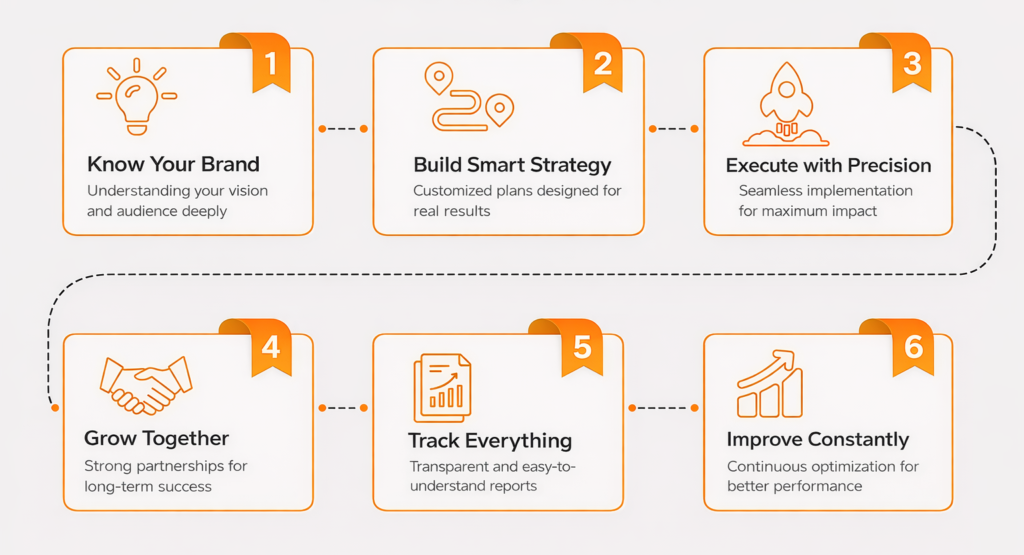 1
Know Your Brand
Understanding your vision and audience deeply

2
Build Smart Strategy
Customized plans designed for real results

3
Execute with Precision
Seamless implementation for maximum impact

4
Grow Together
Strong partnerships for long-term success

5
Track Everything
Transparent and easy-to-understand reports

6
Improve Constantly
Continuous optimization for better performance